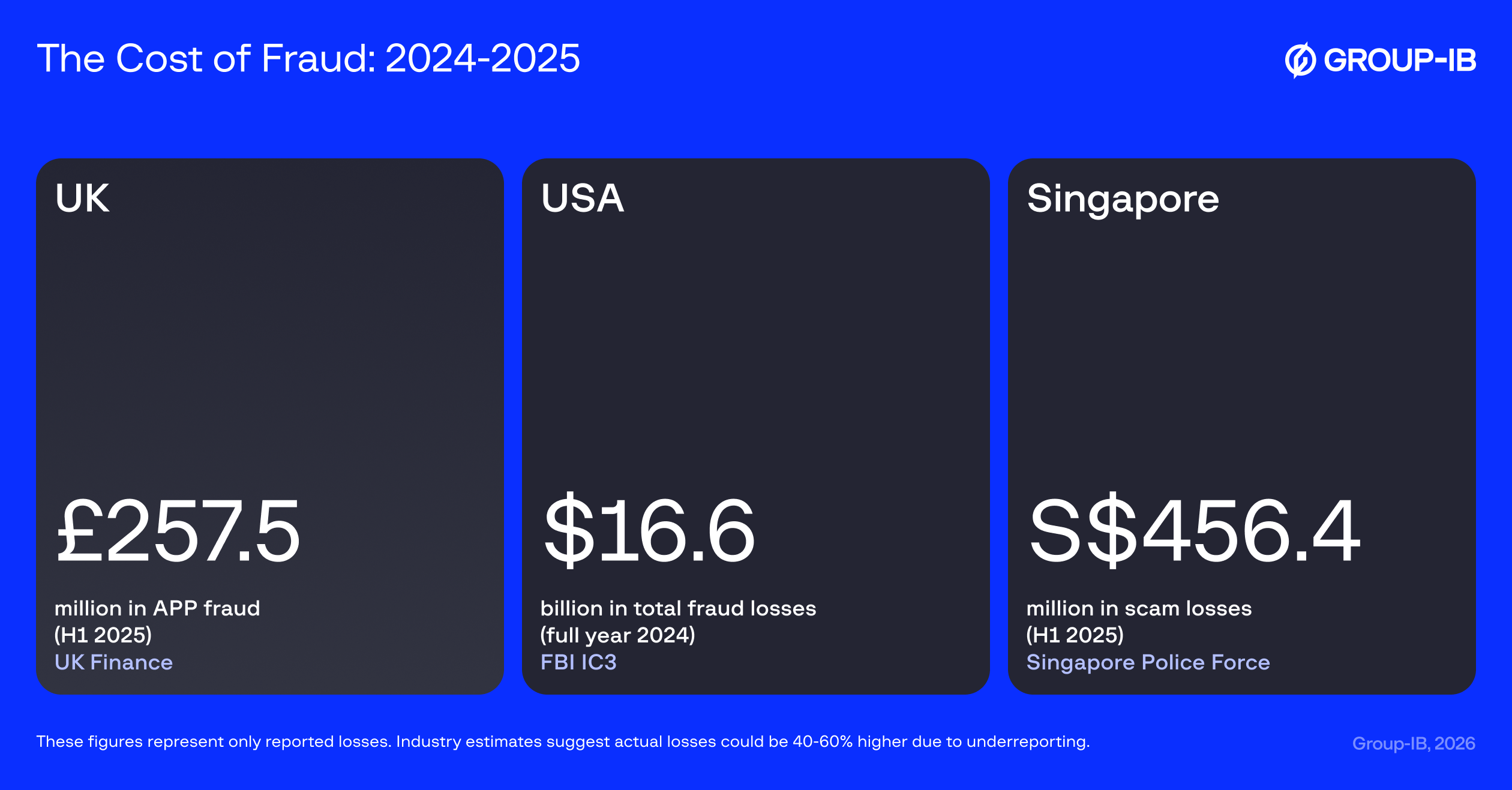 The Cost of Fraud: 2024-2025

GROUP-IB

UK

£257.5

million in APP fraud (H1 2025)
UK Finance

USA

$16.6

billion in total fraud losses (full year 2024)
FBI IC3

Singapore

S$456.4

million in scam losses (H1 2025)
Singapore Police Force

These figures represent only reported losses. Industry estimates suggest actual losses could be 40-60% higher due to underreporting.

Group-IB, 2026